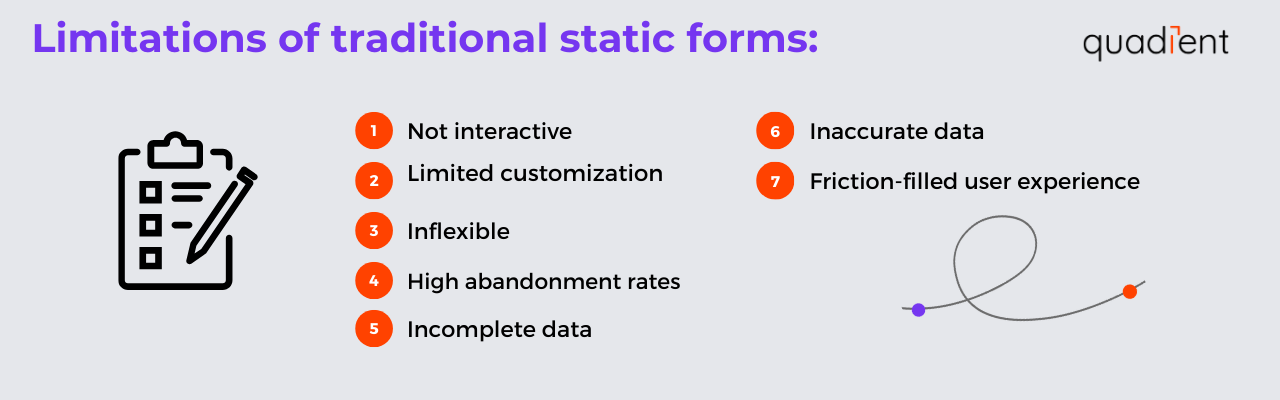 Limitations of traditional static forms:

quadient

1 Not interactive
2 Limited customization
3 Inflexible
4 High abandonment rates
5 Incomplete data

6 Inaccurate data
7 Friction-filled user experience